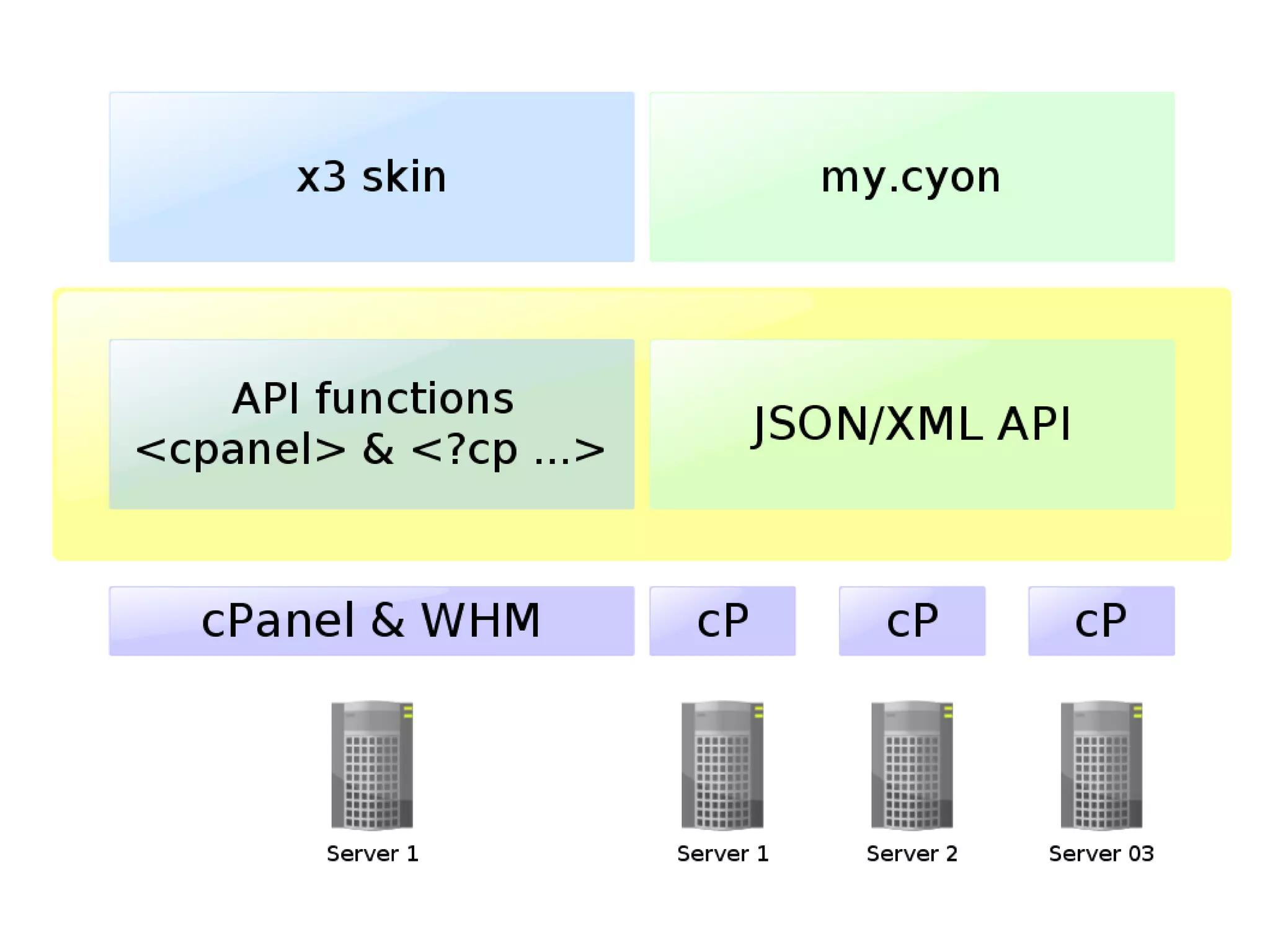 x3 skin

my.cyon

API functions
<cpanel> & <?cp ...>

JSON/XML API

cPanel & WHM

cP

cP

cP

Server 1

Server 1

Server 2

Server 03